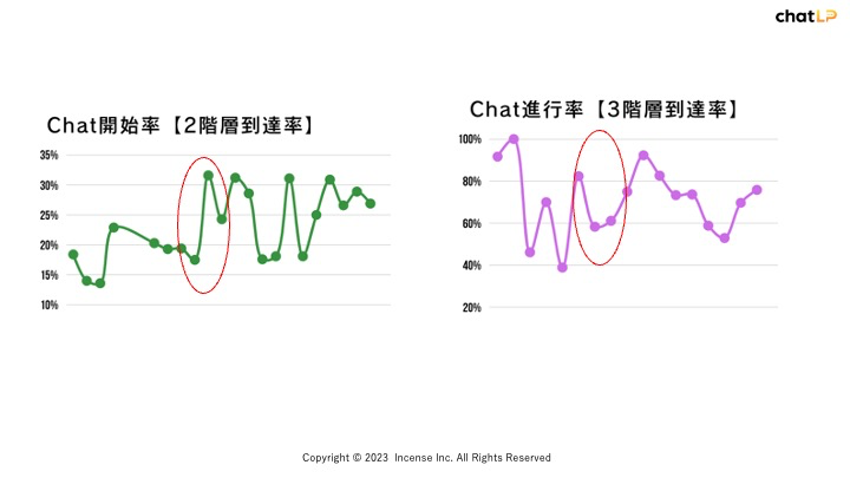 chatLP

Chat開始率【2階層到達率】

35%
30%
25%
20%
15%
10%

Chat進行率【3階層到達率】

100%
80%
60%
40%
20%

Copyright © 2023 Incense Inc. All Rights Reserved